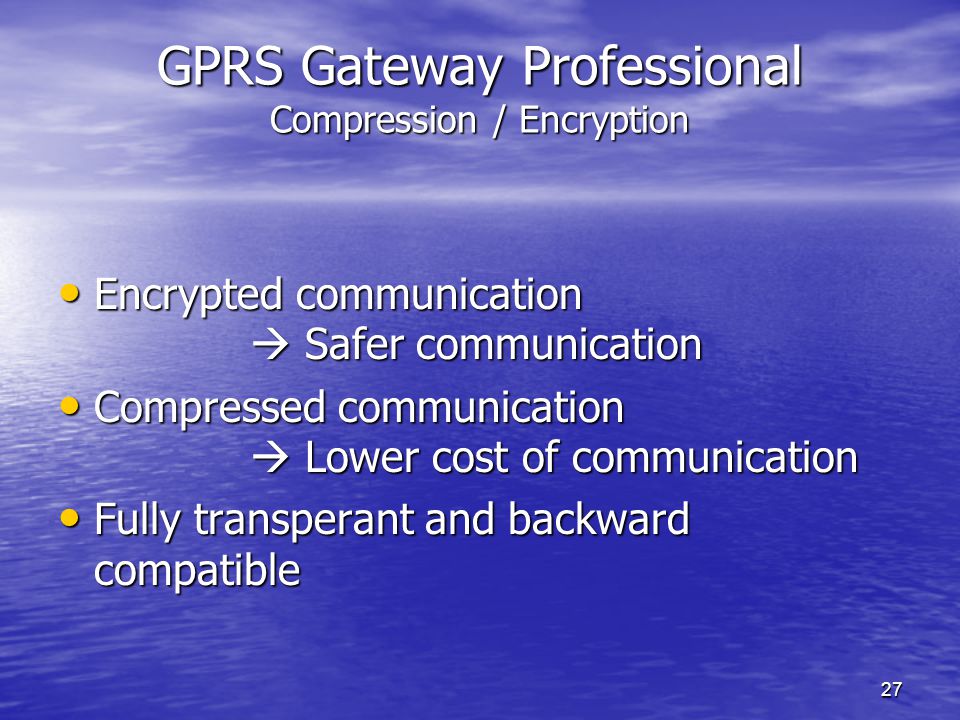 GPRS Gateway Professional
Compression / Encryption

• Encrypted communication
→ Safer communication
• Compressed communication
→ Lower cost of communication
• Fully transperant and backward compatible

27